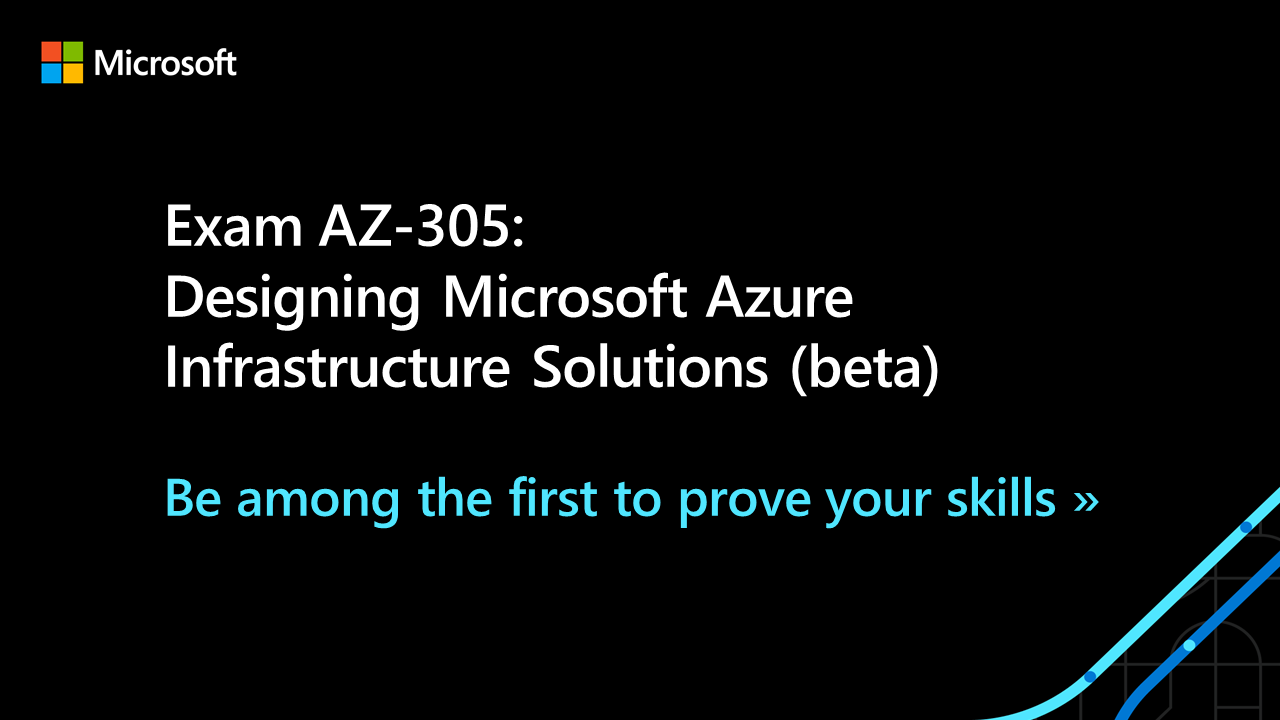 Microsoft

Exam AZ-305:
Designing Microsoft Azure Infrastructure Solutions (beta)

Be among the first to prove your skills »